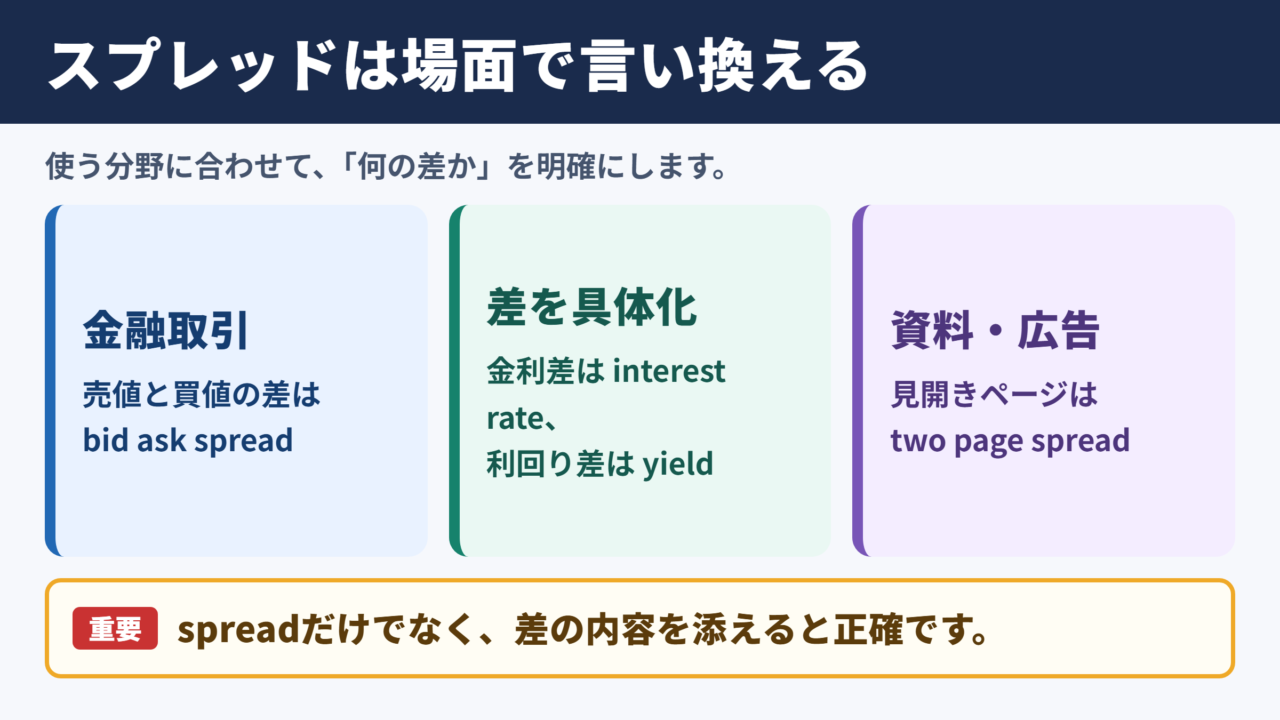 スプレッドは場面で言い換える

使う分野に合わせて、「何の差か」を明確にします。

金融取引

売値と買値の差は bid ask spread

差を具体化

金利差は interest rate、利回り差は yield

資料・広告

見開きページは two page spread

重要 spreadだけでなく、差の内容を添えると正確です。